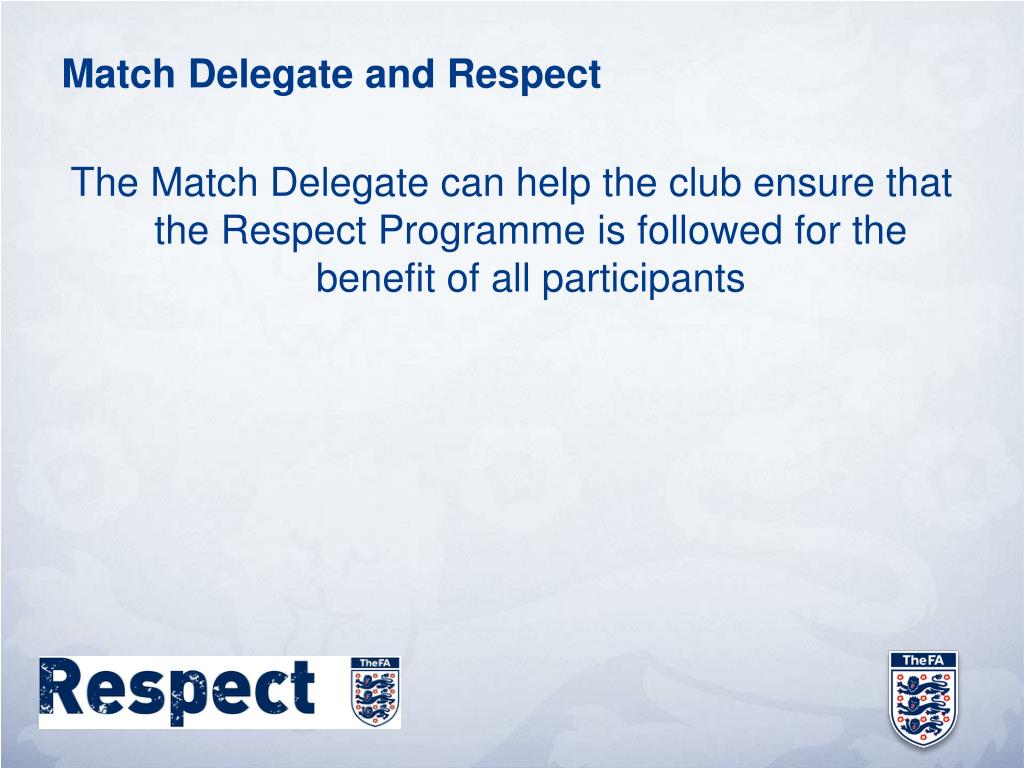 Match Delegate and Respect

The Match Delegate can help the club ensure that the Respect Programme is followed for the benefit of all participants

Respect TheFA

TheFA